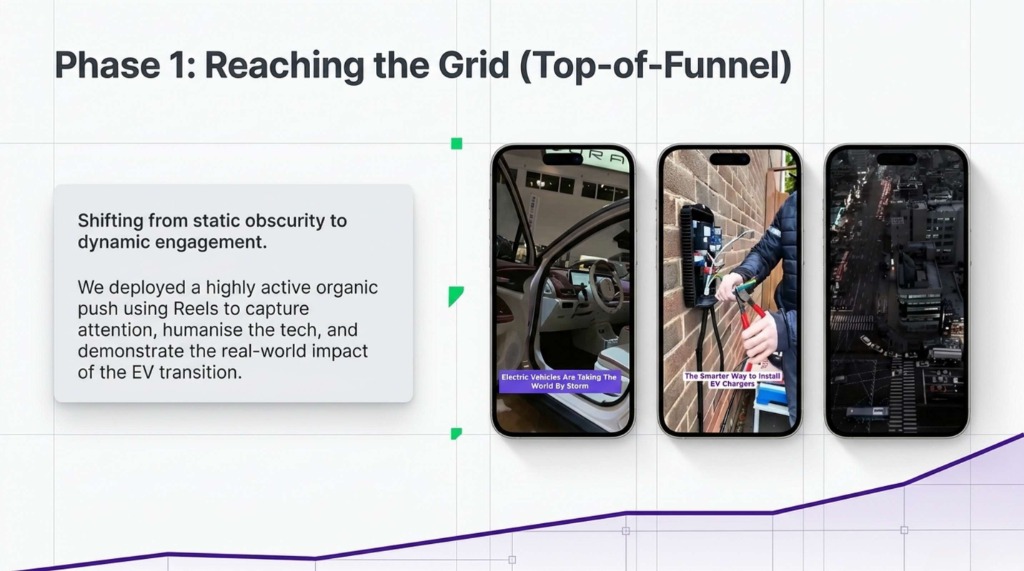 Phase 1: Reaching the Grid (Top-of-Funnel)

Shifting from static obscurity to dynamic engagement.

We deployed a highly active organic push using Reels to capture attention, humanise the tech, and demonstrate the real-world impact of the EV transition.

Electric Vehicles Are Taking The World By Storm

The Smarter Way to Install EV Chargers